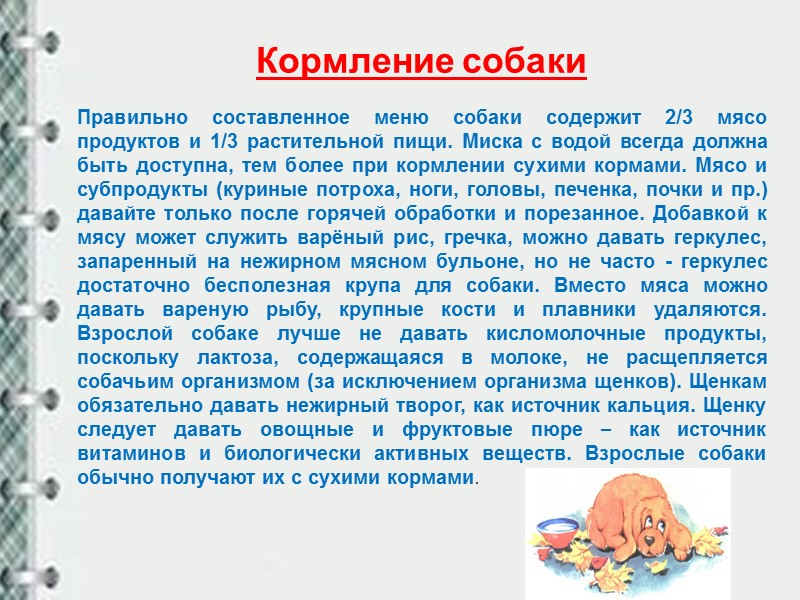 Кормление собаки

Правильно составленное меню собаки содержит 2/3 мясо продуктов и 1/3 растительной пищи. Миска с водой всегда должна быть доступна, тем более при кормлении сухими кормами. Мясо и субпродукты (куриные потроха, ноги, головы, печенка, почки и пр.) давайте только после горячей обработки и порезанное. Добавкой к мясу может служить варёный рис, гречка, можно давать геркулес, запаренный на нежирном мясном бульоне, но не часто - геркулес достаточно бесполезная крупа для собаки. Вместо мяса можно давать вареную рыбу, крупные кости и плавники удаляются. Взрослой собаке лучше не давать кисломолочные продукты, поскольку лактоза, содержащаяся в молоке, не расщепляется собачьим организмом (за исключением организма щенков). Щенкам обязательно давать нежирный творог, как источник кальция. Щенку следует давать овощные и фруктовые пюре – как источник витаминов и биологически активных веществ. Взрослые собаки обычно получают их с сухими кормами.